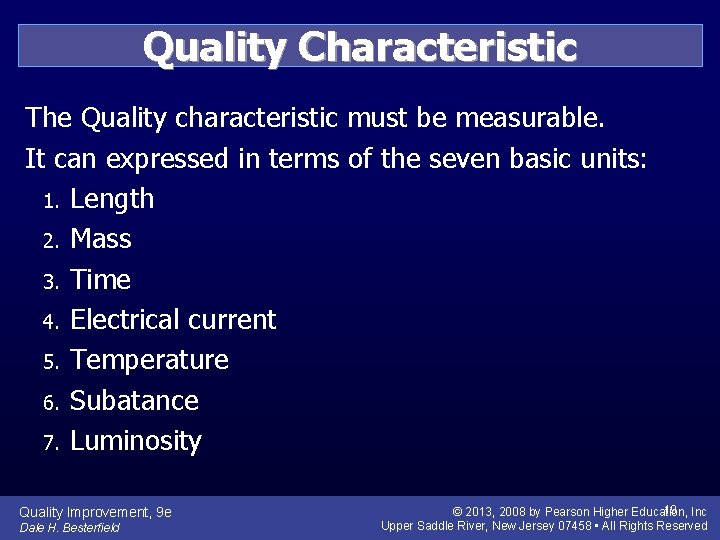 Quality Characteristic

The Quality characteristic must be measurable.

It can expressed in terms of the seven basic units:

1. Length
2. Mass
3. Time
4. Electrical current
5. Temperature
6. Subatance
7. Luminosity

Quality Improvement, 9e
Dale H. Besterfield

© 2013, 2008 by Pearson Higher Education, Inc
Upper Saddle River, New Jersey 07458 • All Rights Reserved

12